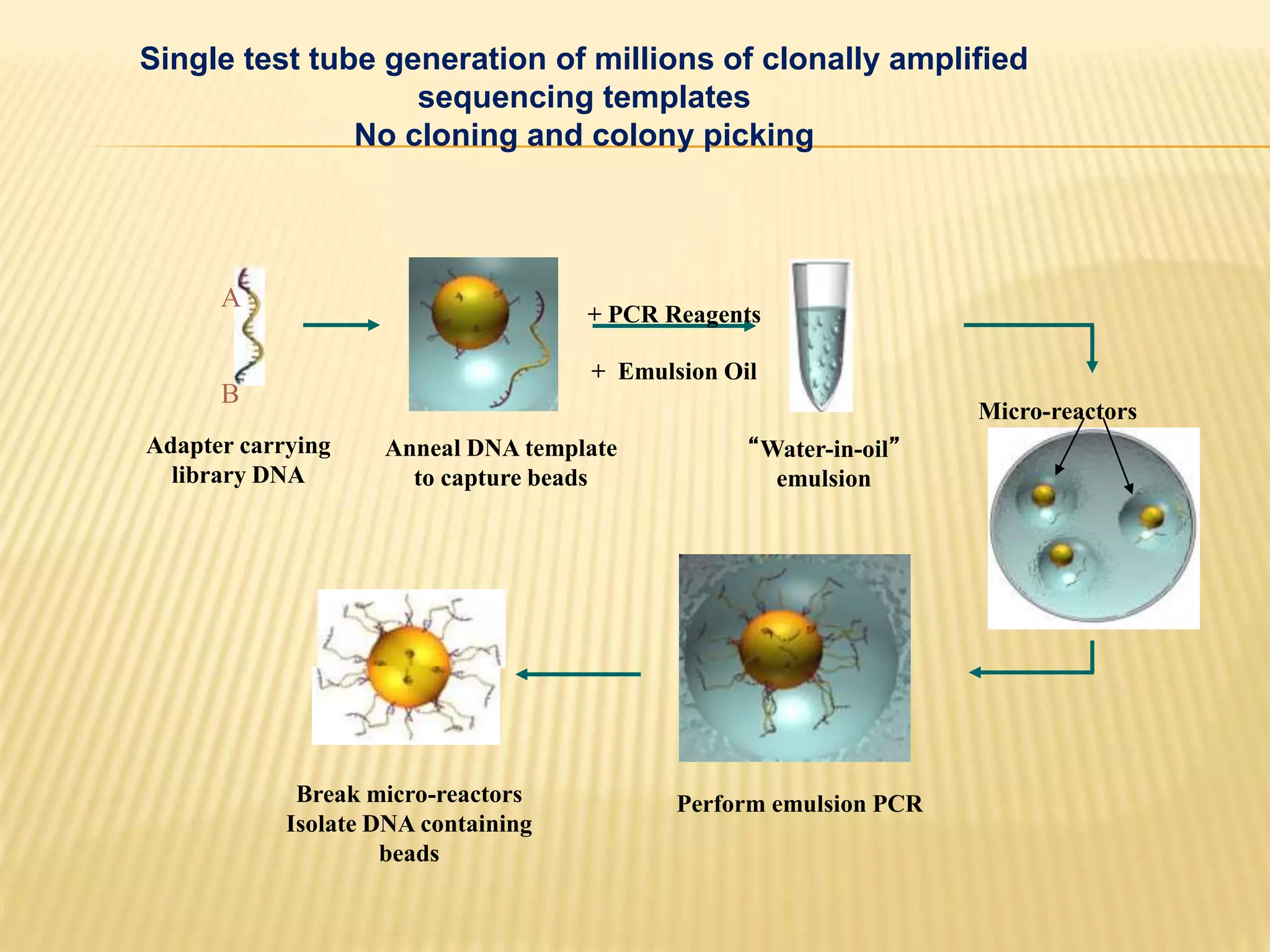 Single test tube generation of millions of clonally amplified sequencing templates
No cloning and colony picking

A

B

Adapter carrying library DNA

Anneal DNA template to capture beads

+ PCR Reagents

+ Emulsion Oil

“Water-in-oil” emulsion

Micro-reactors

Perform emulsion PCR

Break micro-reactors
Isolate DNA containing beads